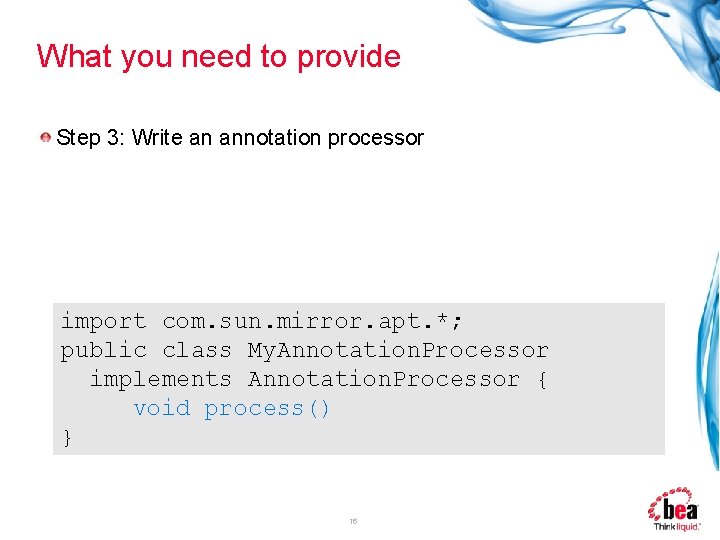 What you need to provide

Step 3: Write an annotation processor

import com.sun.mirror.apt.*;
public class MyAnnotationProcessor
  implements AnnotationProcessor {
     void process()
}

16

bea
Think liquid.